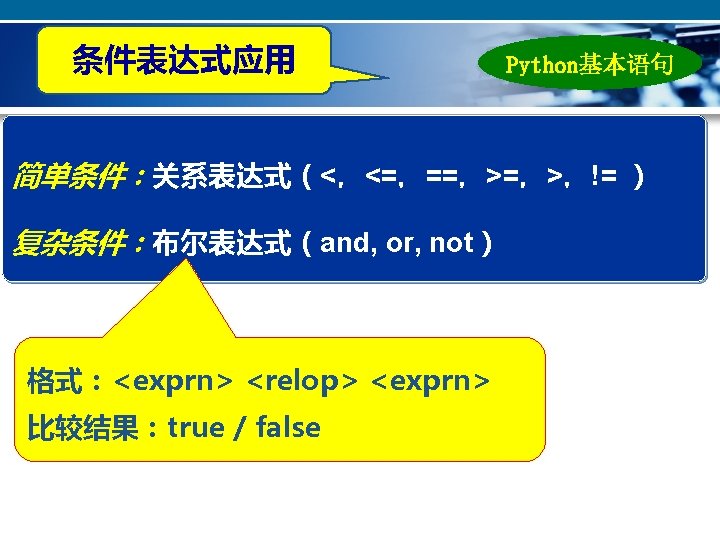 条件表达式应用

Python基本语句

简单条件：关系表达式（<, <=, ==, >=, >, != ）

复杂条件：布尔表达式（and, or, not）

格式：<exprn> <relop> <exprn>

比较结果：true / false